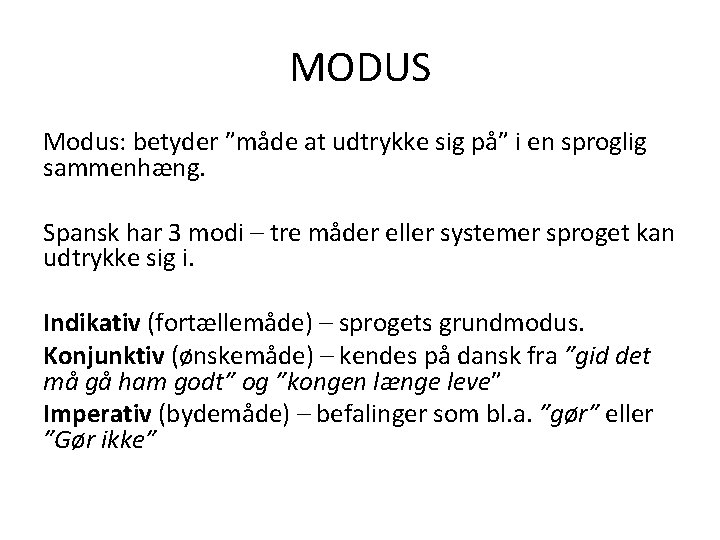 MODUS

Modus: betyder ”måde at udtrykke sig på” i en sproglig sammenhæng.

Spansk har 3 modi – tre måder eller systemer sproget kan udtrykke sig i.

Indikativ (fortællemåde) – sprogets grundmodus.
Konjunktiv (ønskemåde) – kendes på dansk fra ”gid det må gå ham godt” og ”kongen længe leve”
Imperativ (bydemåde) – befalinger som bl.a. ”gør” eller ”Gør ikke”